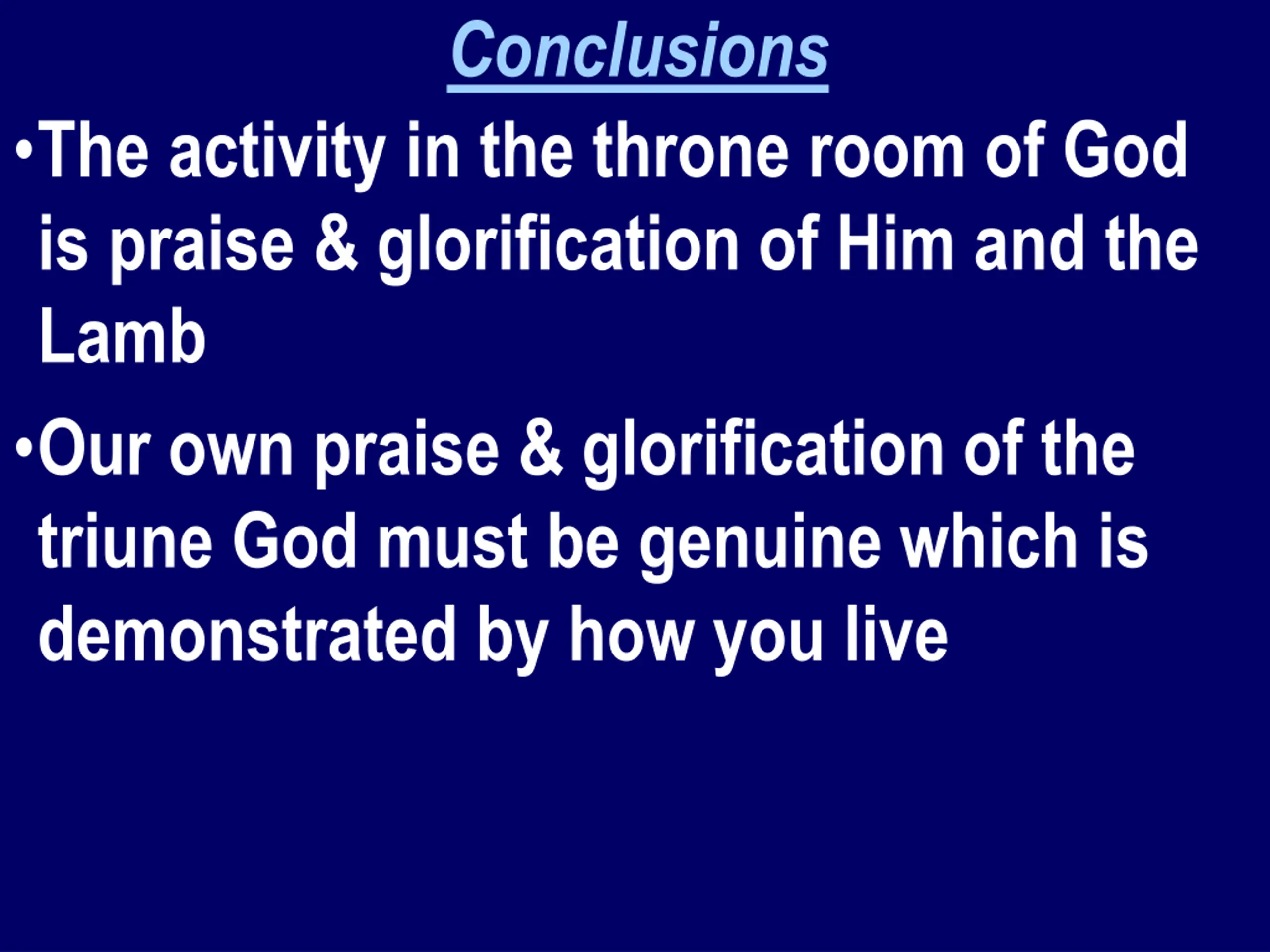 Conclusions

•The activity in the throne room of God is praise & glorification of Him and the Lamb

•Our own praise & glorification of the triune God must be genuine which is demonstrated by how you live